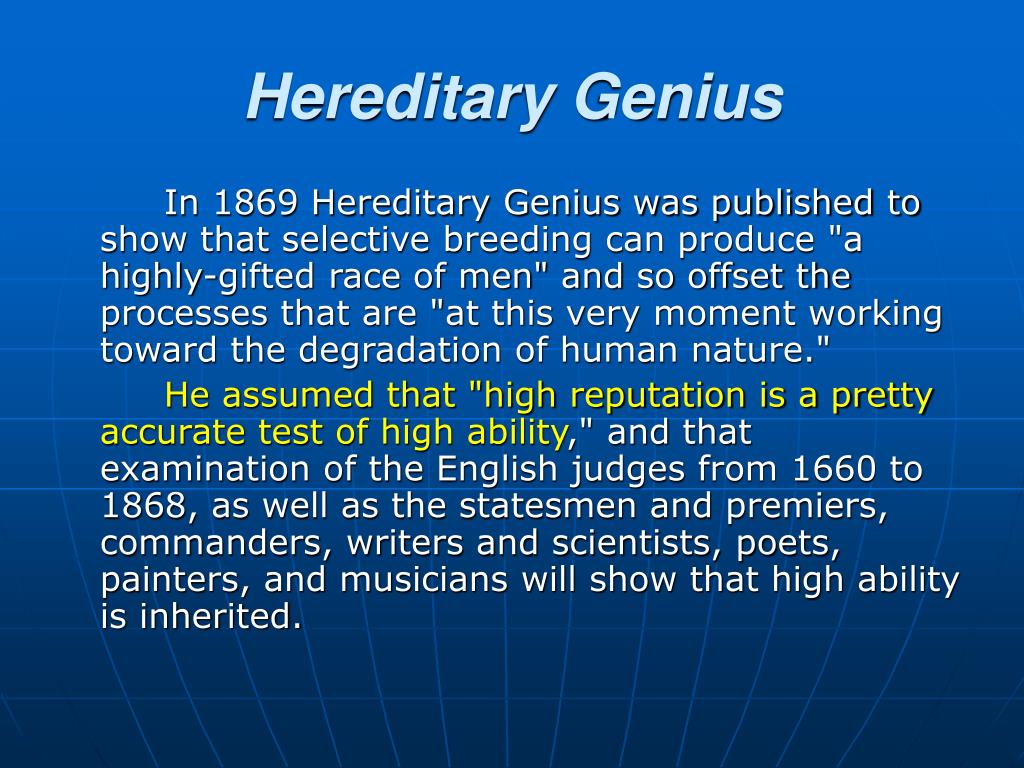 Hereditary Genius

In 1869 Hereditary Genius was published to show that selective breeding can produce "a highly-gifted race of men" and so offset the processes that are "at this very moment working toward the degradation of human nature."

He assumed that "high reputation is a pretty accurate test of high ability," and that examination of the English judges from 1660 to 1868, as well as the statesmen and premiers, commanders, writers and scientists, poets, painters, and musicians will show that high ability is inherited.